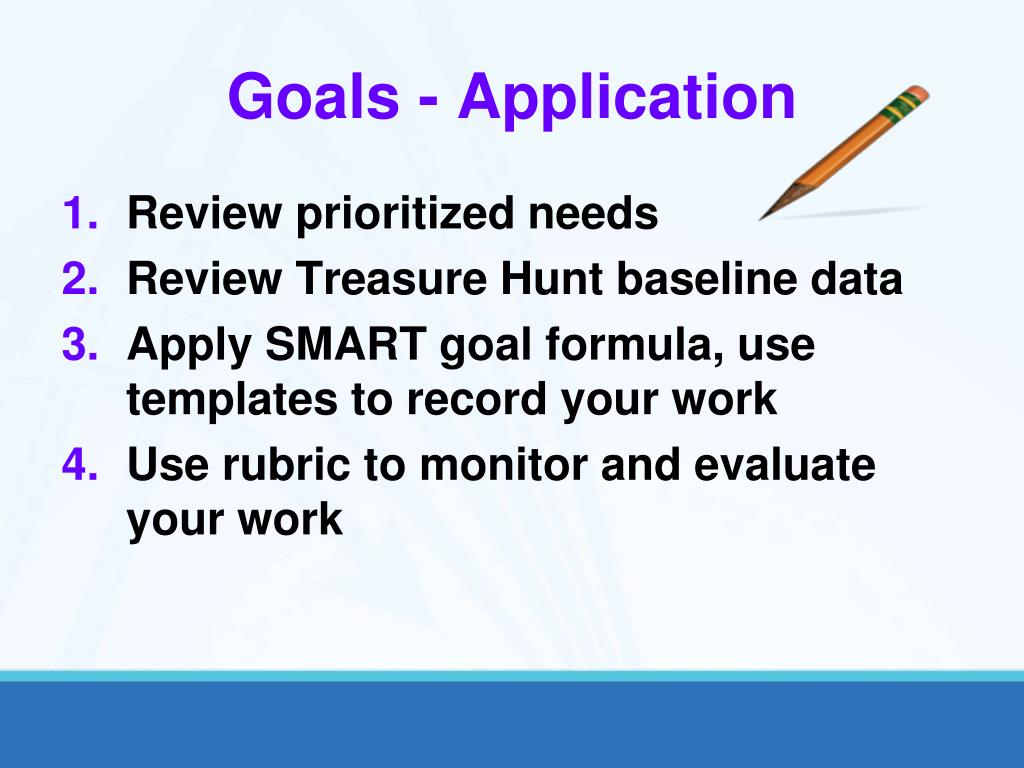 Goals - Application

1. Review prioritized needs
2. Review Treasure Hunt baseline data
3. Apply SMART goal formula, use templates to record your work
4. Use rubric to monitor and evaluate your work